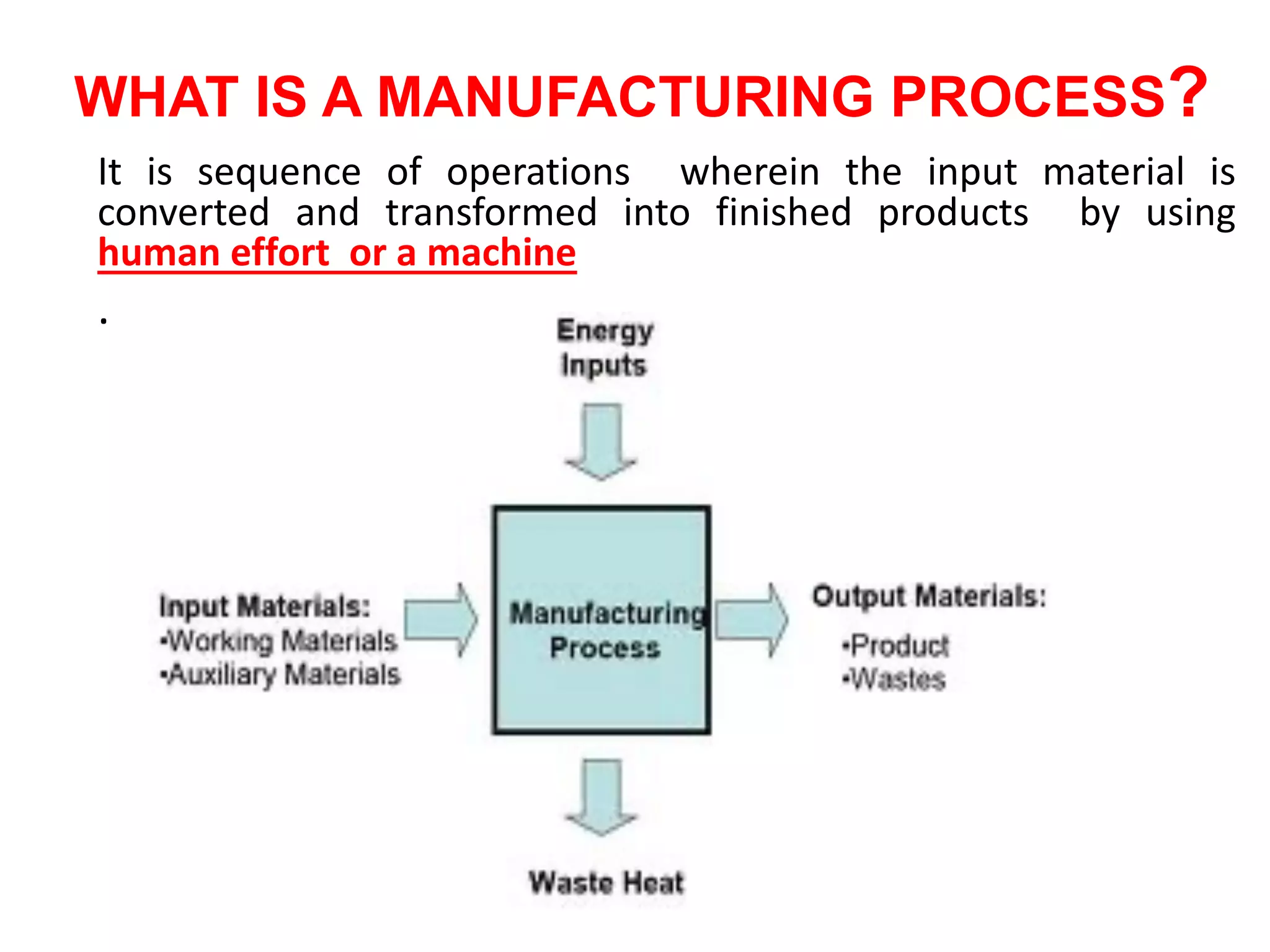 WHAT IS A MANUFACTURING PROCESS?

It is sequence of operations wherein the input material is converted and transformed into finished products by using human effort or a machine

.

Energy Inputs

Input Materials:
•Working Materials
•Auxiliary Materials

Manufacturing Process

Output Materials:
•Product
•Wastes

Waste Heat